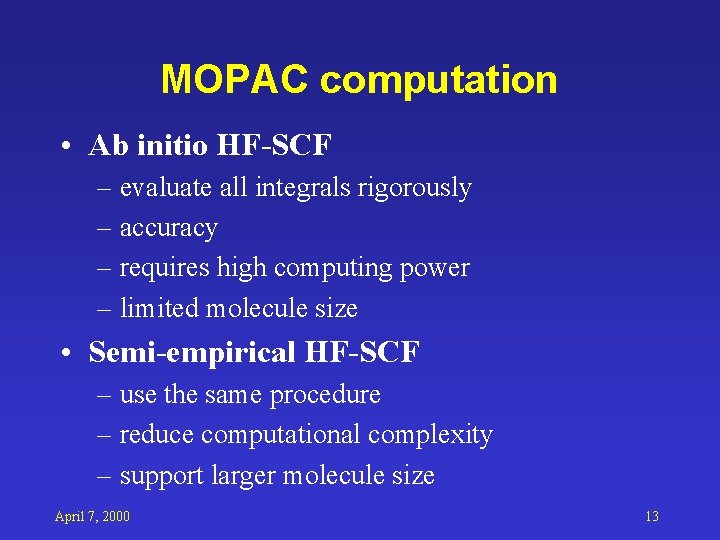 MOPAC computation

• Ab initio HF-SCF
– evaluate all integrals rigorously
– accuracy
– requires high computing power
– limited molecule size

• Semi-empirical HF-SCF
– use the same procedure
– reduce computational complexity
– support larger molecule size

April 7, 2000

13